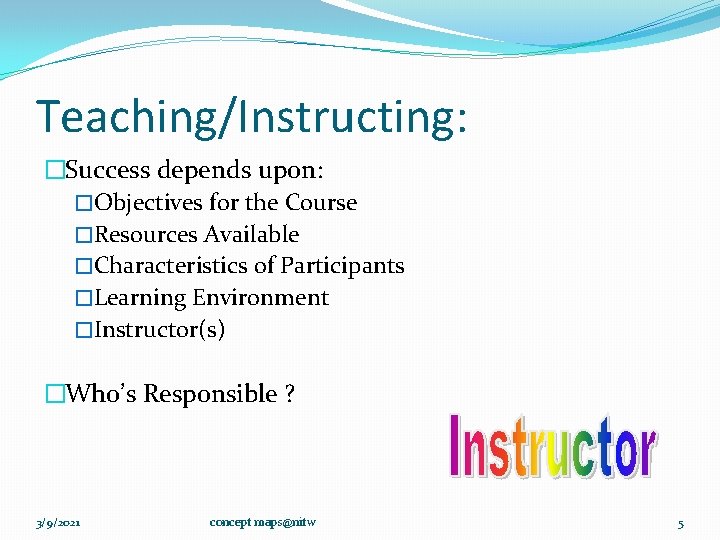 Teaching/Instructing:

□Success depends upon:
□Objectives for the Course
□Resources Available
□Characteristics of Participants
□Learning Environment
□Instructor(s)

□Who's Responsible ?

Instructor

3/9/2021 concept maps@nitw 5